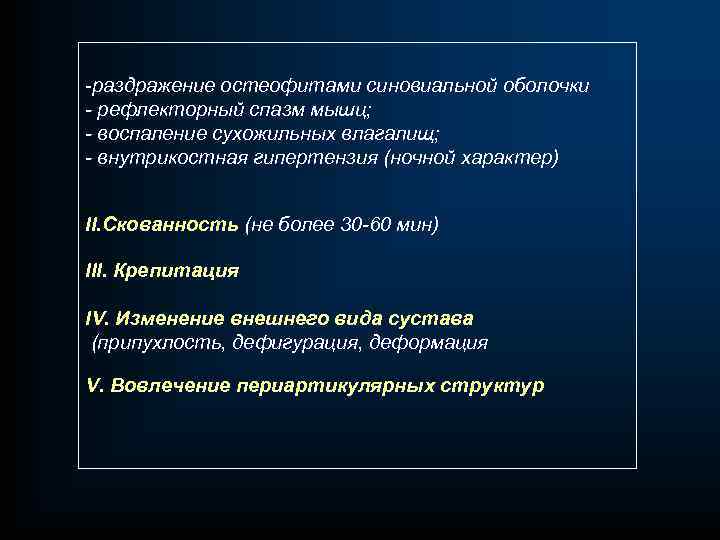 -раздражение остеофитами синовиальной оболочки
- рефлекторный спазм мышц;
- воспаление сухожильных влагалищ;
- внутрикостная гипертензия (ночной характер)

II.Скованность (не более 30-60 мин)

III. Крепитация

IV. Изменение внешнего вида сустава
(припухлость, дефигурация, деформация

V. Вовлечение периартикулярных структур